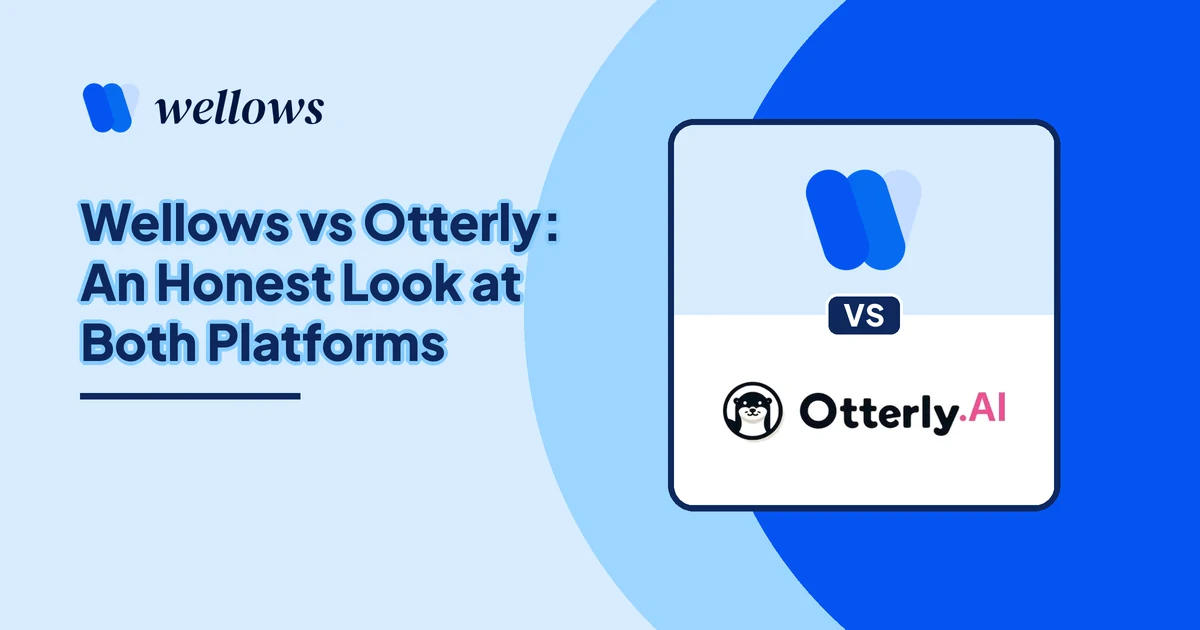 wellows

Wellows vs Otterly : An Honest Look at Both Platforms

VS

Otterly.AI